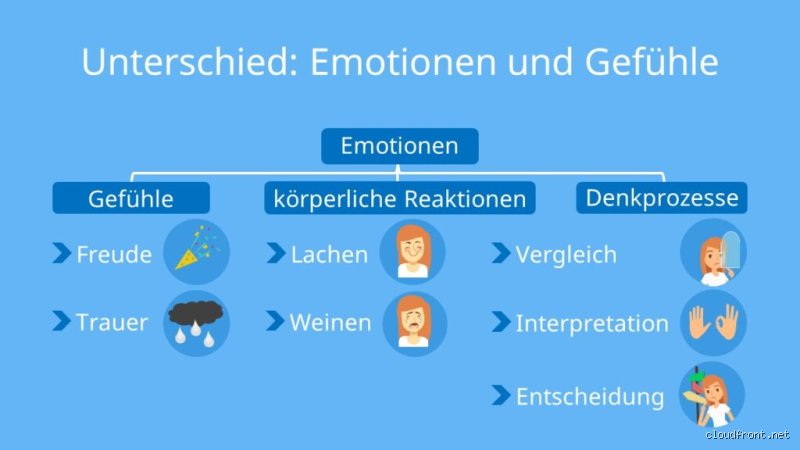 Unterschied: Emotionen und Gefühle

Emotionen

Gefühle

Freude

Trauer

körperliche Reaktionen

Lachen

Weinen

Denkprozesse

Vergleich

Interpretation

Entscheidung

cloudfront.net